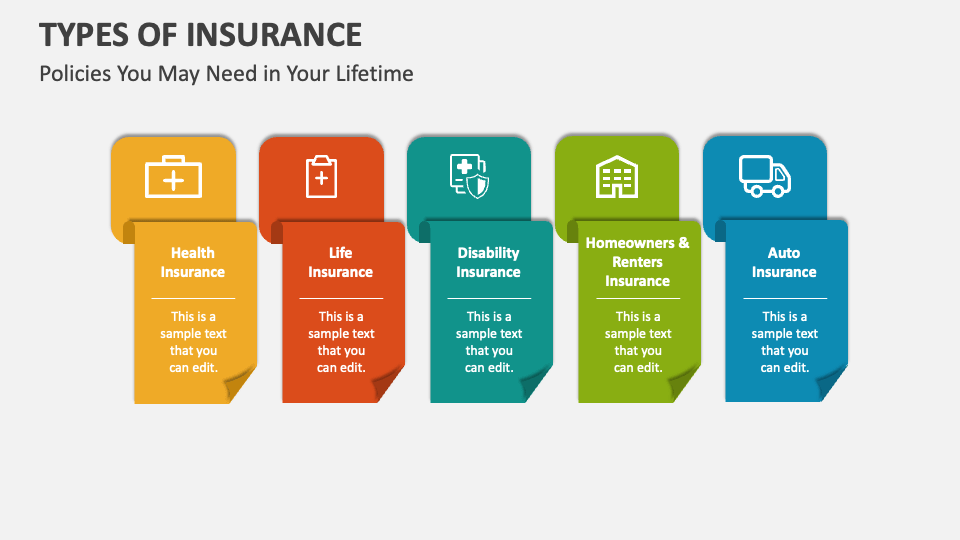 TYPES OF INSURANCE

Policies You May Need in Your Lifetime

Health Insurance

This is a sample text that you can edit.

Life Insurance

This is a sample text that you can edit.

Disability Insurance

This is a sample text that you can edit.

Homeowners & Renters Insurance

This is a sample text that you can edit.

Auto Insurance

This is a sample text that you can edit.